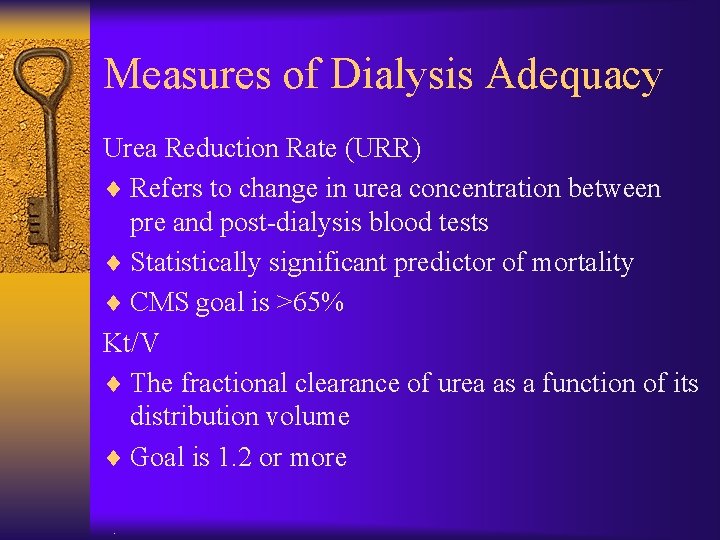 Measures of Dialysis Adequacy

Urea Reduction Rate (URR)

♦ Refers to change in urea concentration between pre and post-dialysis blood tests

♦ Statistically significant predictor of mortality

♦ CMS goal is >65%

Kt/V

♦ The fractional clearance of urea as a function of its distribution volume

♦ Goal is 1.2 or more